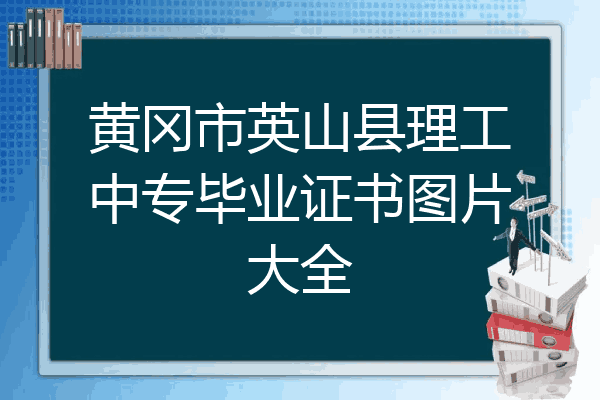 黄冈市英山县理工中专毕业证书图片大全